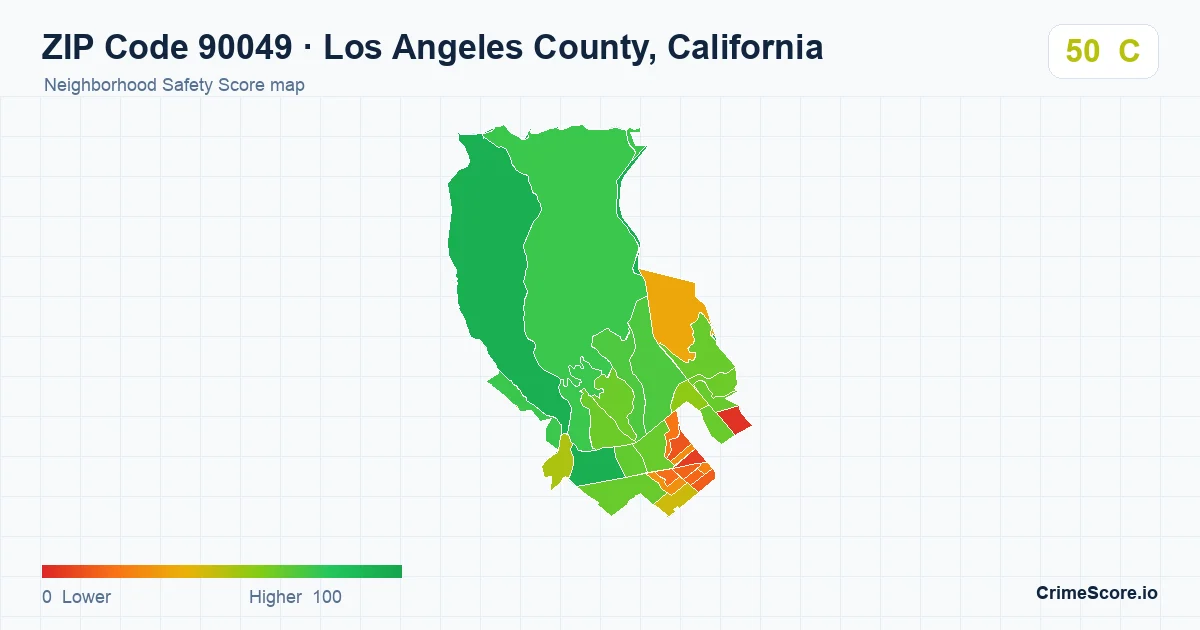 ZIP Code 90049 · Los Angeles County, California
Neighborhood Safety Score map

50 C

0 Lower
Higher 100

CrimeScore.io